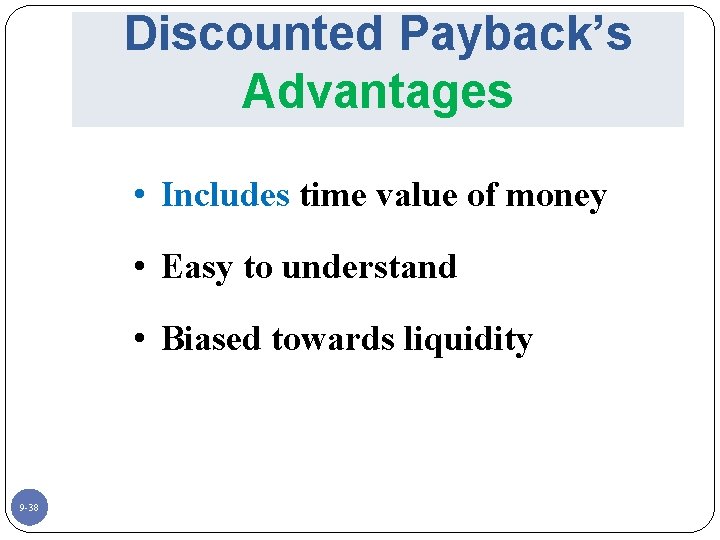 Discounted Payback's Advantages

• Includes time value of money

• Easy to understand

• Biased towards liquidity

9-38